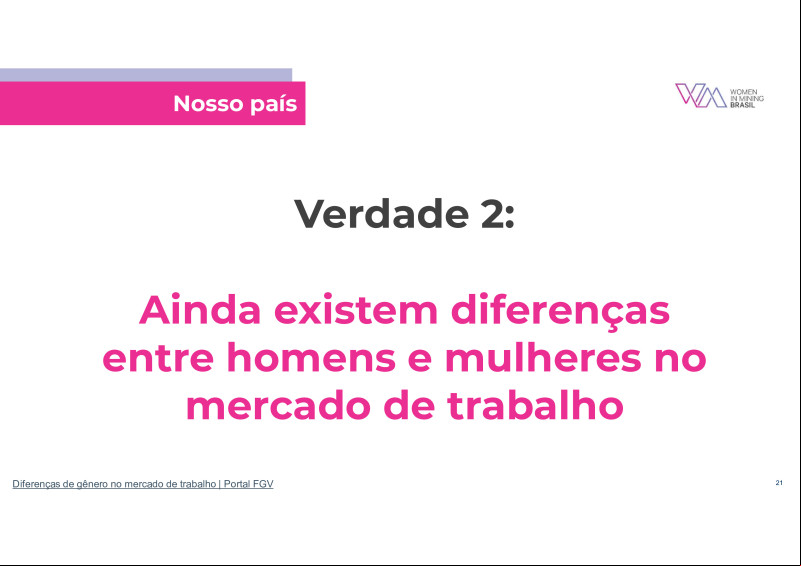 Nosso país

WOMEN IN MINING BRASIL

Verdade 2:

Ainda existem diferenças entre homens e mulheres no mercado de trabalho

Diferenças de gênero no mercado de trabalho | Portal FGV

21